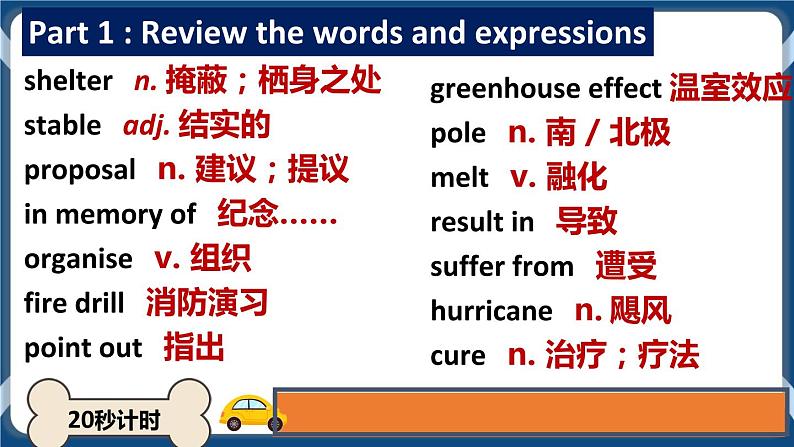 Part 1 : Review the words and expressions

shelter n. 掩蔽；栖身之处
stable adj. 结实的
proposal n. 建议；提议
in memory of 纪念……
organise v. 组织
fire drill 消防演习
point out 指出

greenhouse effect 温室效应
pole n. 南 / 北极
melt v. 融化
result in 导致
suffer from 遭受
hurricane n. 飓风
cure n. 治疗；疗法

20秒计时